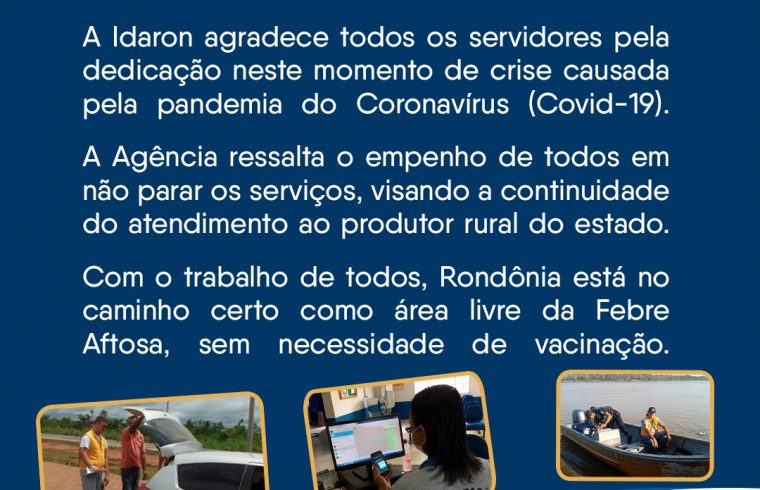 A Idaron agradece todos os servidores pela dedicação neste momento de crise causada pela pandemia do Coronavírus (Covid-19).

A Agência ressalta o empenho de todos em não parar os serviços, visando a continuidade do atendimento ao produtor rural do estado.

Com o trabalho de todos, Rondônia está no caminho certo como área livre da Febre Aftosa, sem necessidade de vacinação.